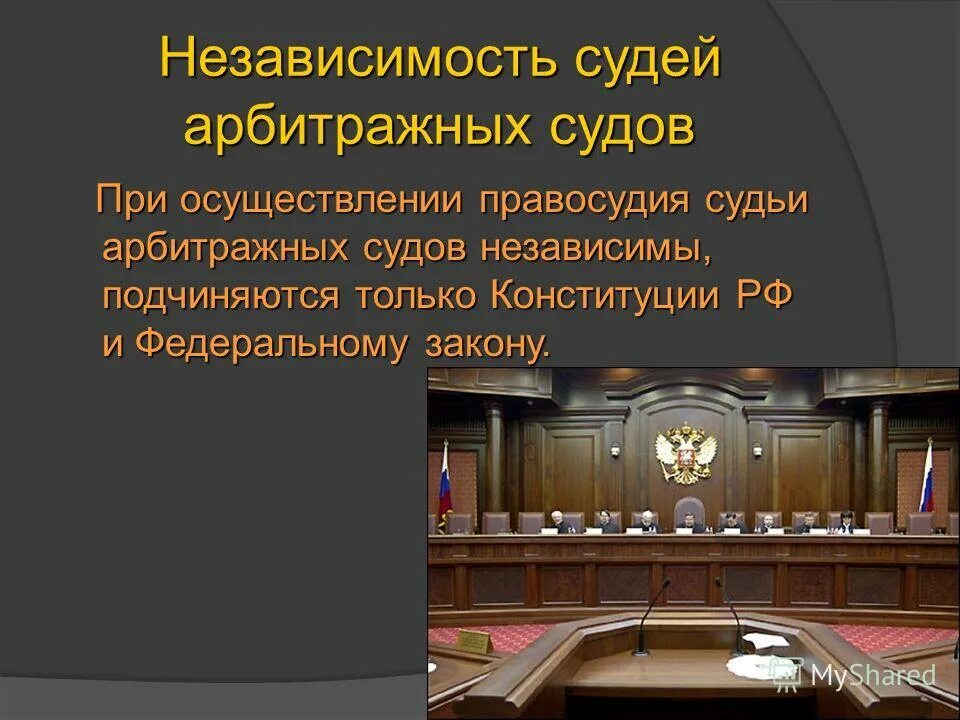 Независимость судей арбитражных судов

При осуществлении правосудия судьи арбитражных судов независимы, подчиняются только Конституции РФ и Федеральному закону.

MyShared